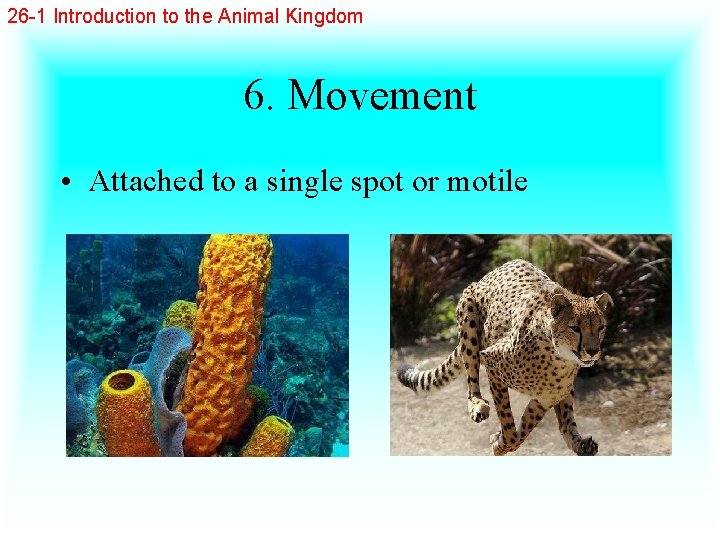 26-1 Introduction to the Animal Kingdom

6. Movement

• Attached to a single spot or motile